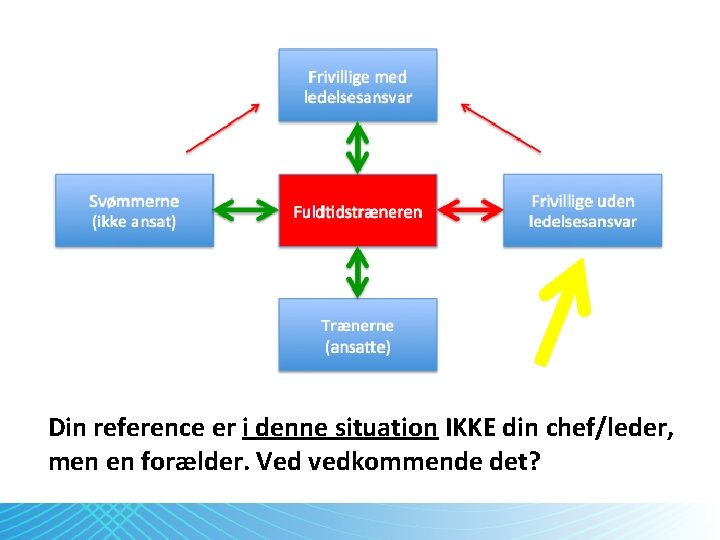 Frivillige med ledelsesansvar

Svømmerne (ikke ansat)

Fuldtidstræneren

Frivillige uden ledelsesansvar

Trænerne (ansatte)

Din reference er i denne situation IKKE din chef/leder, men en forælder. Ved vedkommende det?